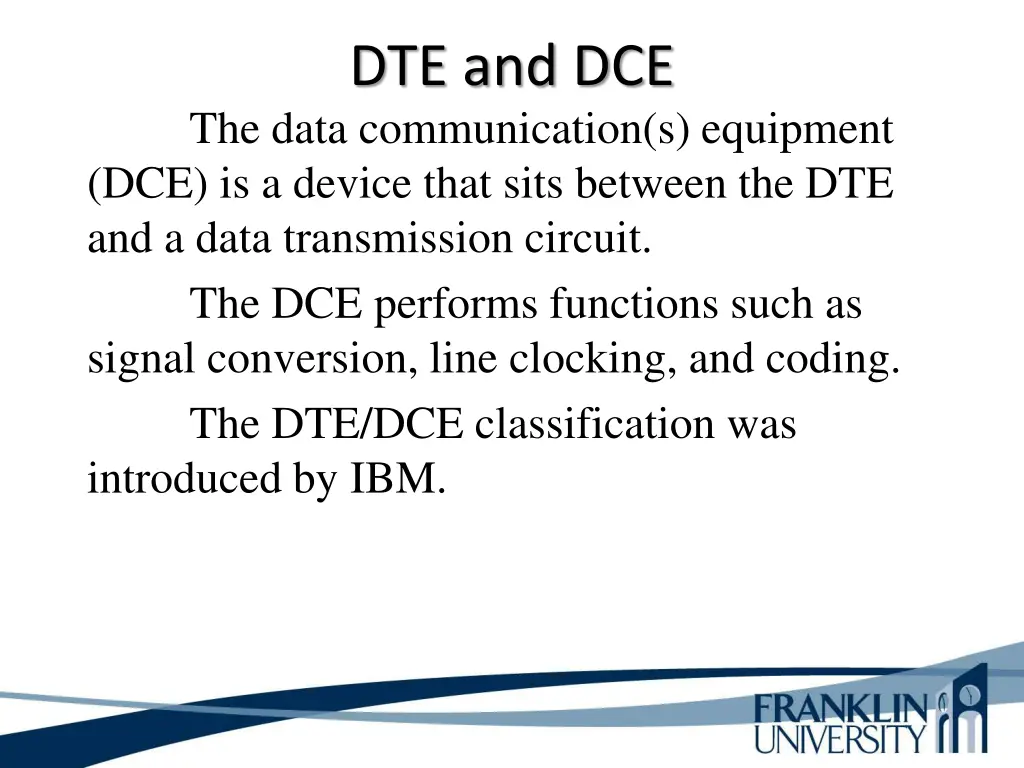 DTE and DCE

The data communication(s) equipment (DCE) is a device that sits between the DTE and a data transmission circuit.

The DCE performs functions such as signal conversion, line clocking, and coding.

The DTE/DCE classification was introduced by IBM.

FRANKLIN UNIVERSITY